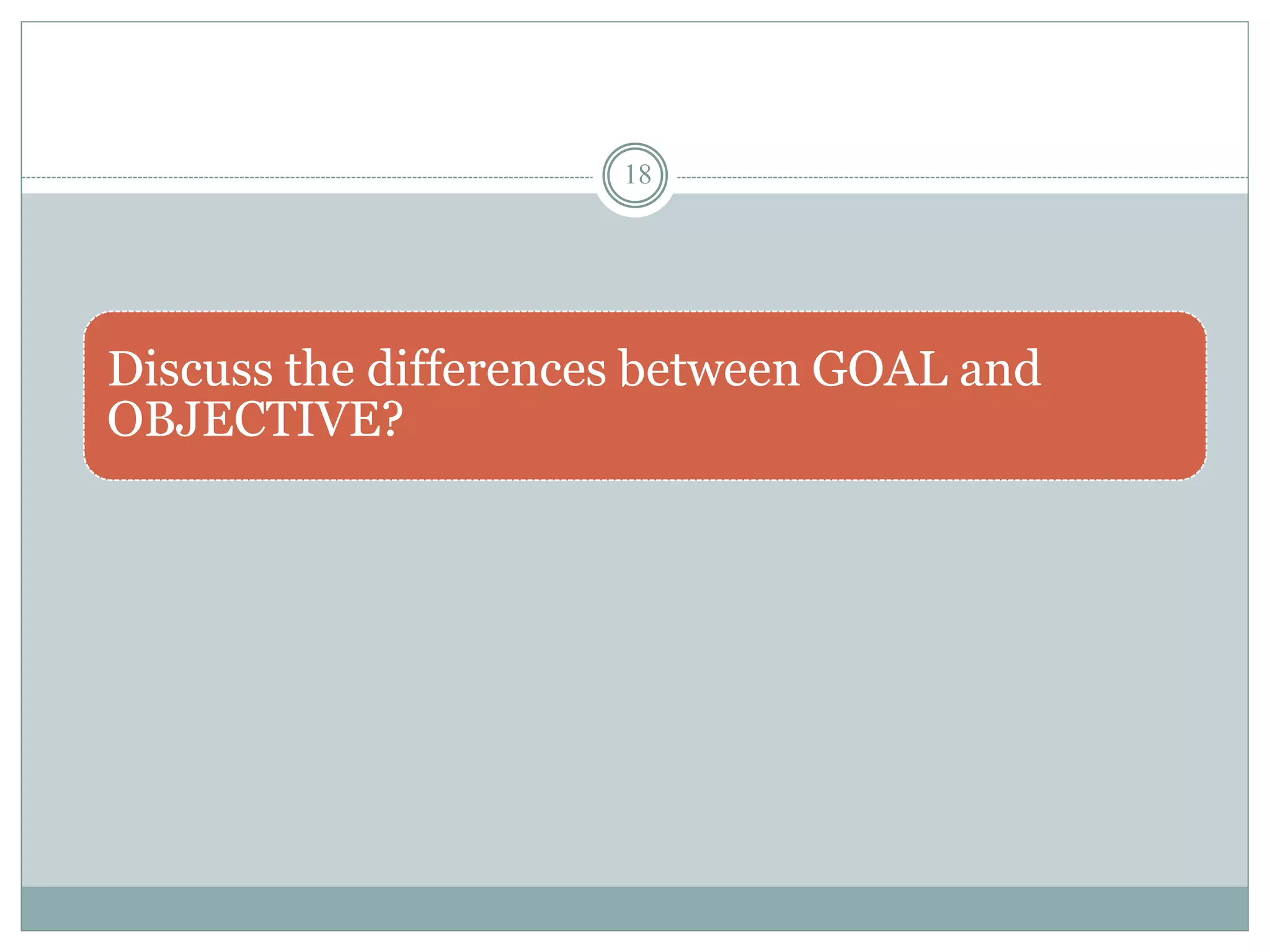 18

Discuss the differences between GOAL and OBJECTIVE?